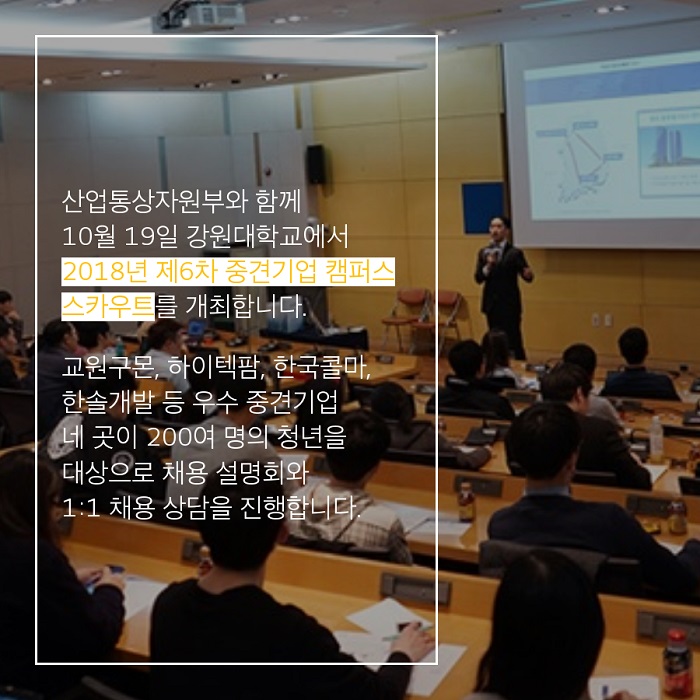 산업통상자원부와 함께
10월 19일 강원대학교에서
2018년 제6차 중견기업 캠퍼스 스카우트를 개최합니다.

교원구몬, 하이텍팜, 한국콜마, 한솔개발 등 우수 중견기업 네 곳이 200여 명의 청년을 대상으로 채용 설명회와 1:1 채용 상담을 진행합니다.